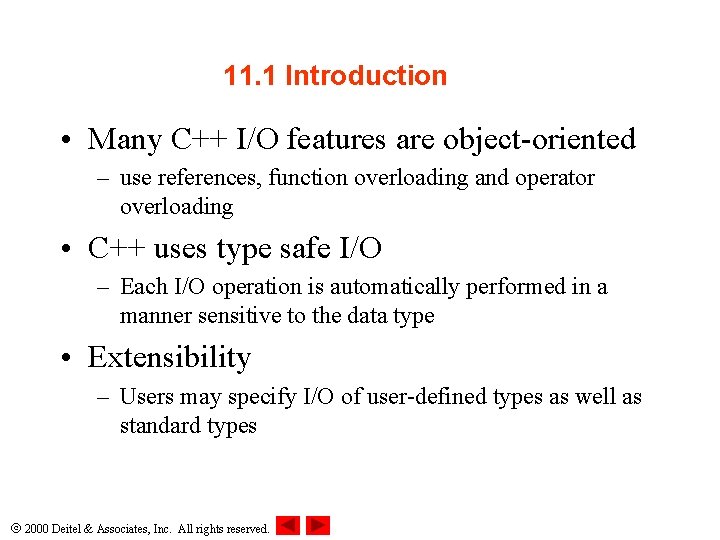 11.1 Introduction

• Many C++ I/O features are object-oriented
– use references, function overloading and operator overloading

• C++ uses type safe I/O
– Each I/O operation is automatically performed in a manner sensitive to the data type

• Extensibility
– Users may specify I/O of user-defined types as well as standard types

© 2000 Deitel & Associates, Inc. All rights reserved.